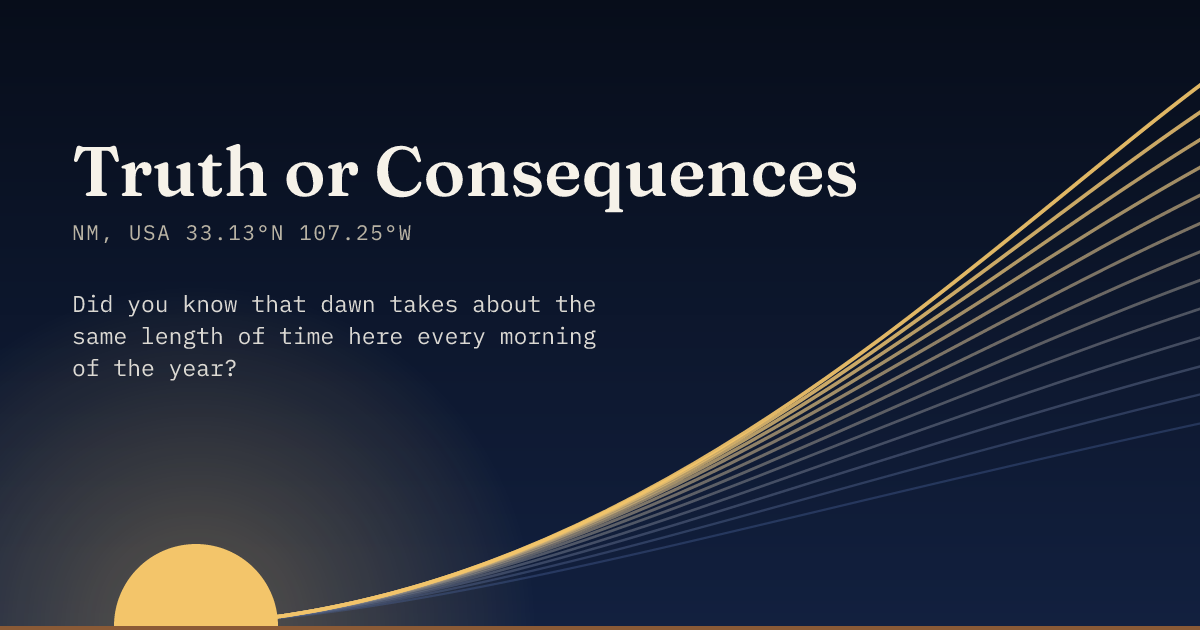 Truth or Consequences

NM, USA 33.13°N 107.25°W

Did you know that dawn takes about the same length of time here every morning of the year?